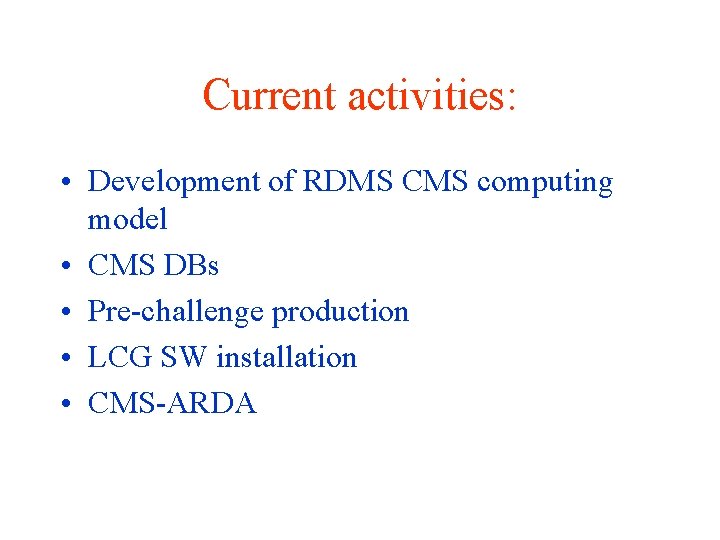 Current activities:

• Development of RDMS CMS computing model
• CMS DBs
• Pre-challenge production
• LCG SW installation
• CMS-ARDA